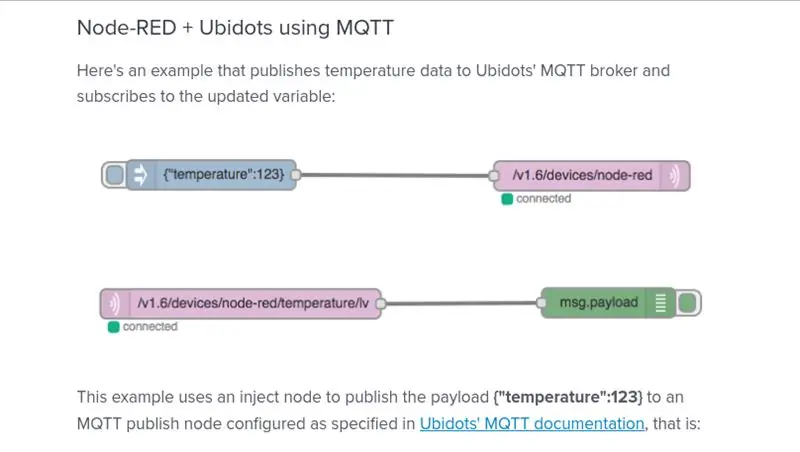 Node-RED + Ubidots using MQTT

Here's an example that publishes temperature data to Ubidots' MQTT broker and subscribes to the updated variable:

{"temperature":123}

/v1.6/devices/node-red

connected

/v1.6/devices/node-red/temperature/lv

connected

msg.payload

This example uses an inject node to publish the payload {"temperature":123} to an MQTT publish node configured as specified in Ubidots' MQTT documentation, that is: